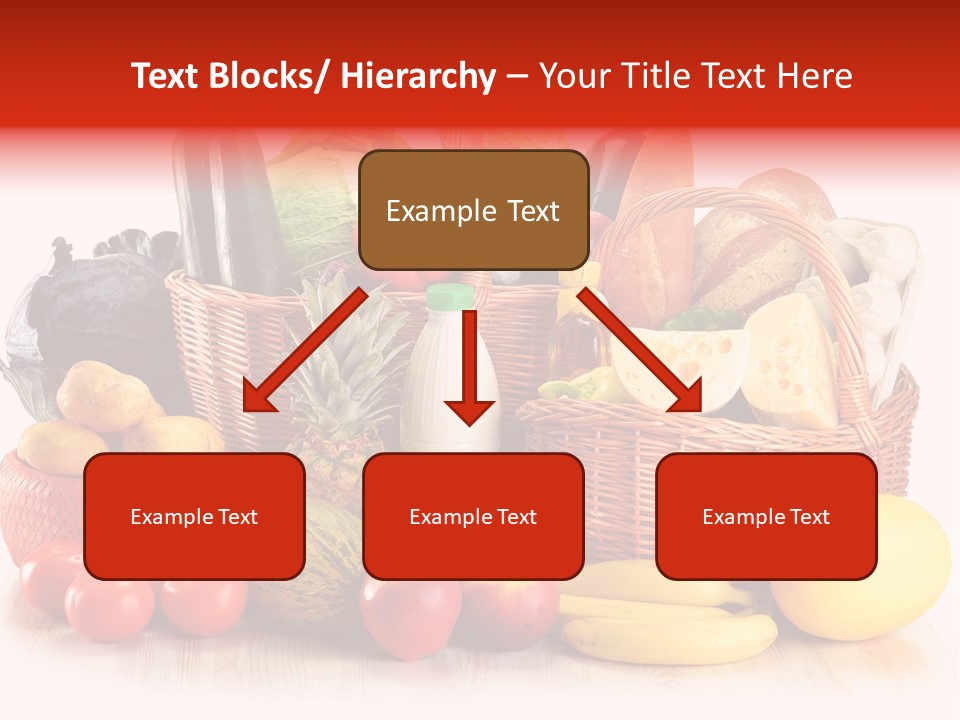 Text Blocks/ Hierarchy – Your Title Text Here

Example Text

Example Text

Example Text

Example Text